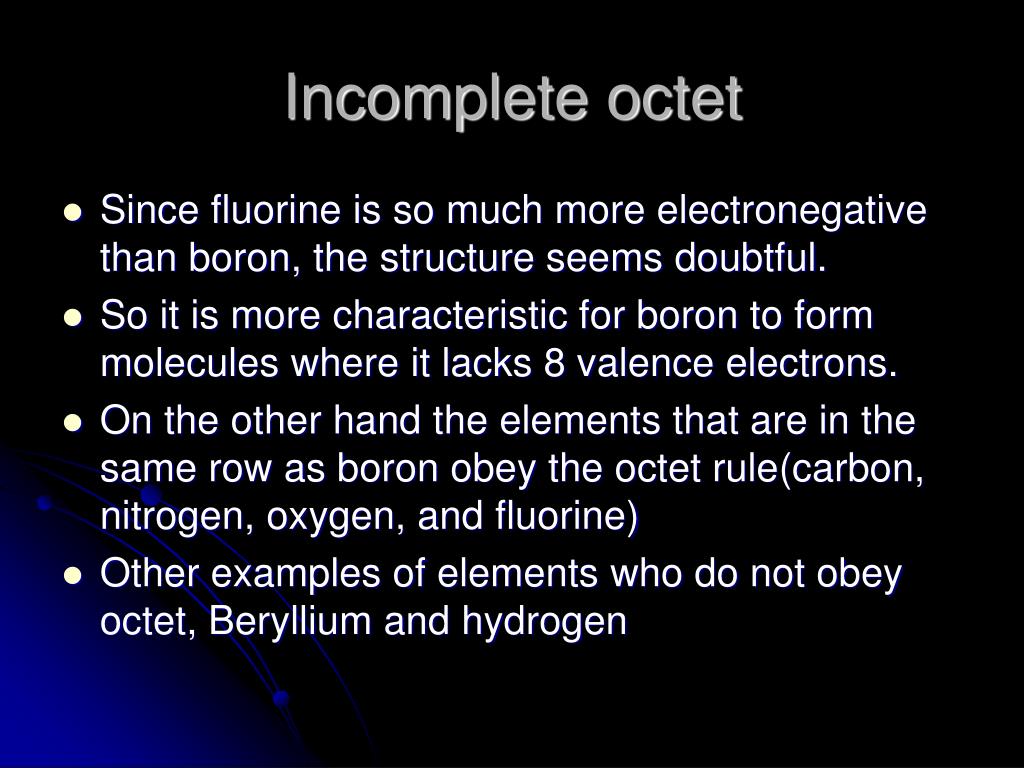 Incomplete octet

- Since fluorine is so much more electronegative than boron, the structure seems doubtful.
- So it is more characteristic for boron to form molecules where it lacks 8 valence electrons.
- On the other hand the elements that are in the same row as boron obey the octet rule(carbon, nitrogen, oxygen, and fluorine)
- Other examples of elements who do not obey octet, Beryllium and hydrogen